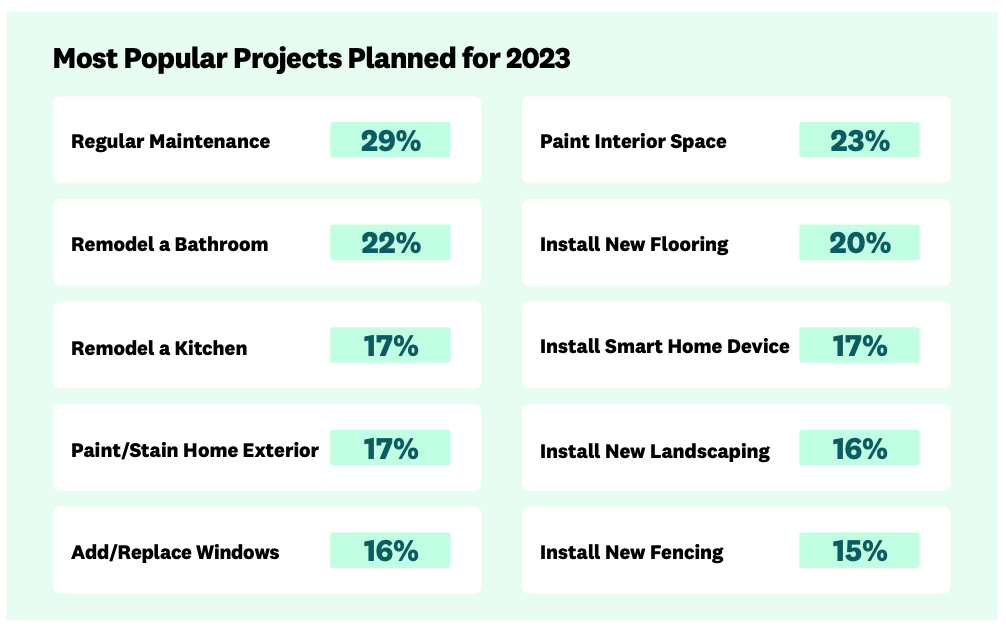 Most Popular Projects Planned for 2023

Regular Maintenance 29%

Remodel a Bathroom 22%

Remodel a Kitchen 17%

Paint/Stain Home Exterior 17%

Add/Replace Windows 16%

Paint Interior Space 23%

Install New Flooring 20%

Install Smart Home Device 17%

Install New Landscaping 16%

Install New Fencing 15%